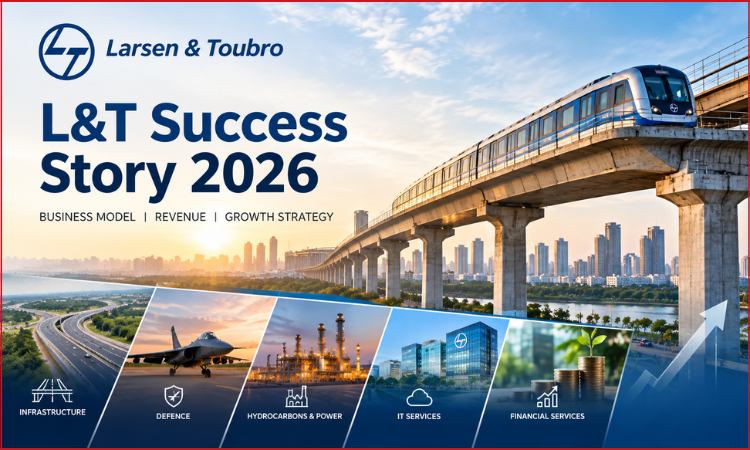 Larsen & Toubro

L&T Success Story 2026

BUSINESS MODEL | REVENUE | GROWTH STRATEGY

INFRASTRUCTURE

DEFENCE

HYDROCARBONS & POWER

IT SERVICES

FINANCIAL SERVICES